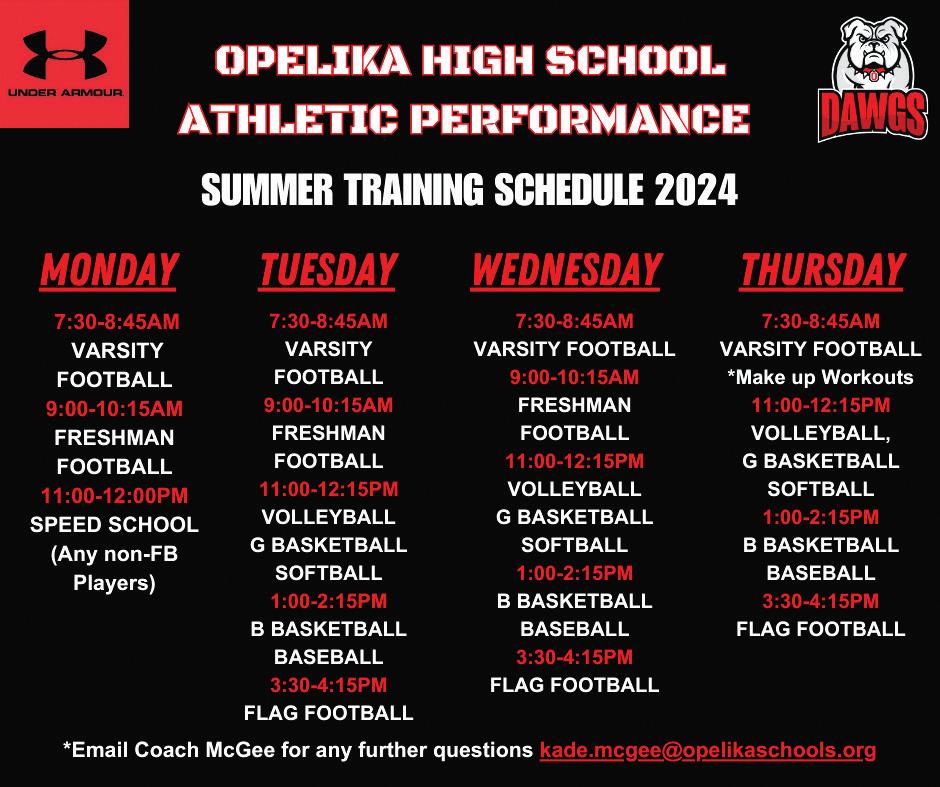 UNDER ARMOUR

OPELIKA HIGH SCHOOL
ATHLETIC PERFORMANCE

DAWGS

SUMMER TRAINING SCHEDULE 2024

MONDAY

7:30-8:45AM
VARSITY FOOTBALL
9:00-10:15AM
FRESHMAN FOOTBALL
11:00-12:00PM
SPEED SCHOOL (Any non-FB Players)

TUESDAY

7:30-8:45AM
VARSITY FOOTBALL
9:00-10:15AM
FRESHMAN FOOTBALL
11:00-12:15PM
VOLLEYBALL
G BASKETBALL
SOFTBALL
1:00-2:15PM
B BASKETBALL
BASEBALL
3:30-4:15PM
FLAG FOOTBALL

WEDNESDAY

7:30-8:45AM
VARSITY FOOTBALL
9:00-10:15AM
FRESHMAN FOOTBALL
11:00-12:15PM
VOLLEYBALL
G BASKETBALL
SOFTBALL
1:00-2:15PM
B BASKETBALL
BASEBALL
3:30-4:15PM
FLAG FOOTBALL

THURSDAY

7:30-8:45AM
VARSITY FOOTBALL
*Make up Workouts
11:00-12:15PM
VOLLEYBALL,
G BASKETBALL
SOFTBALL
1:00-2:15PM
B BASKETBALL
BASEBALL
3:30-4:15PM
FLAG FOOTBALL

*Email Coach McGee for any further questions kade.mcgee@opelikaschools.org